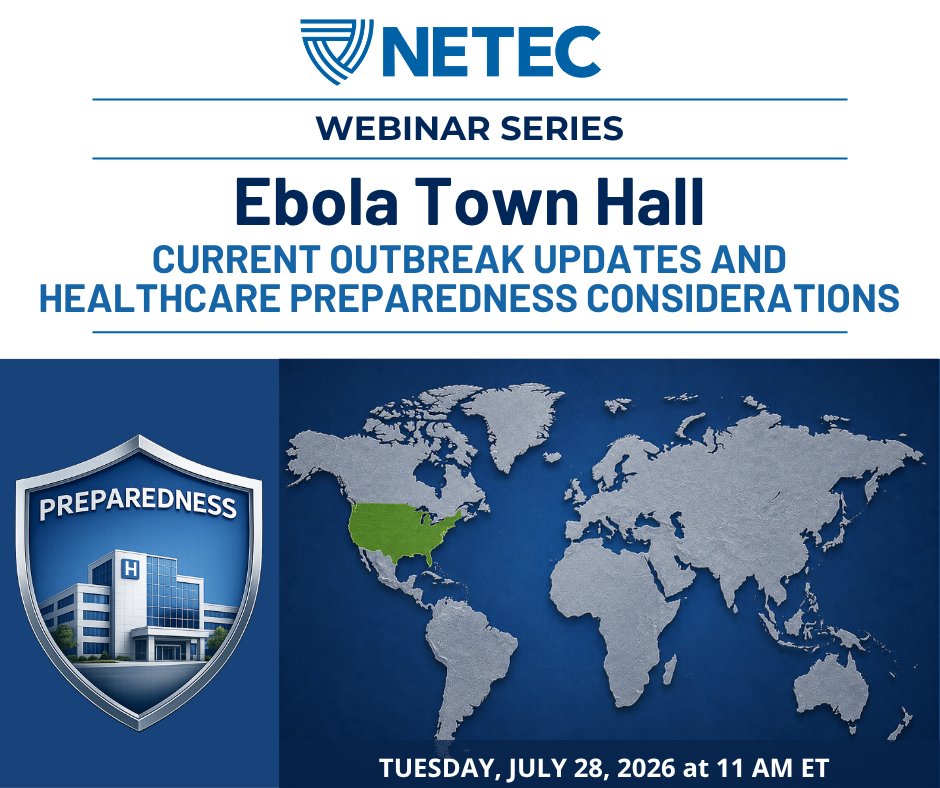 NETEC

WEBINAR SERIES

Ebola Town Hall

CURRENT OUTBREAK UPDATES AND HEALTHCARE PREPAREDNESS CONSIDERATIONS

PREPAREDNESS

H

TUESDAY, JULY 28, 2026 at 11 AM ET